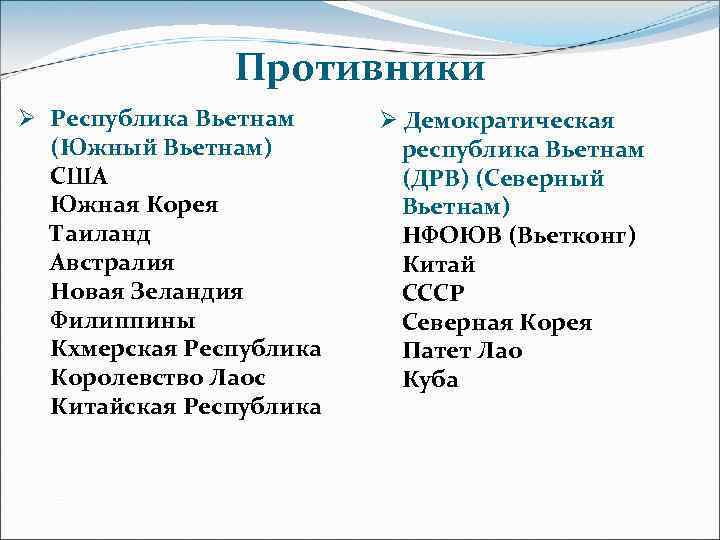 Противники

➢ Республика Вьетнам (Южный Вьетнам)
США
Южная Корея
Таиланд
Австралия
Новая Зеландия
Филиппины
Кхмерская Республика
Королевство Лаос
Китайская Республика

➢ Демократическая республика Вьетнам (ДРВ) (Северный Вьетнам)
НФОЮВ (Вьетконг)
Китай
СССР
Северная Корея
Патет Лао
Куба